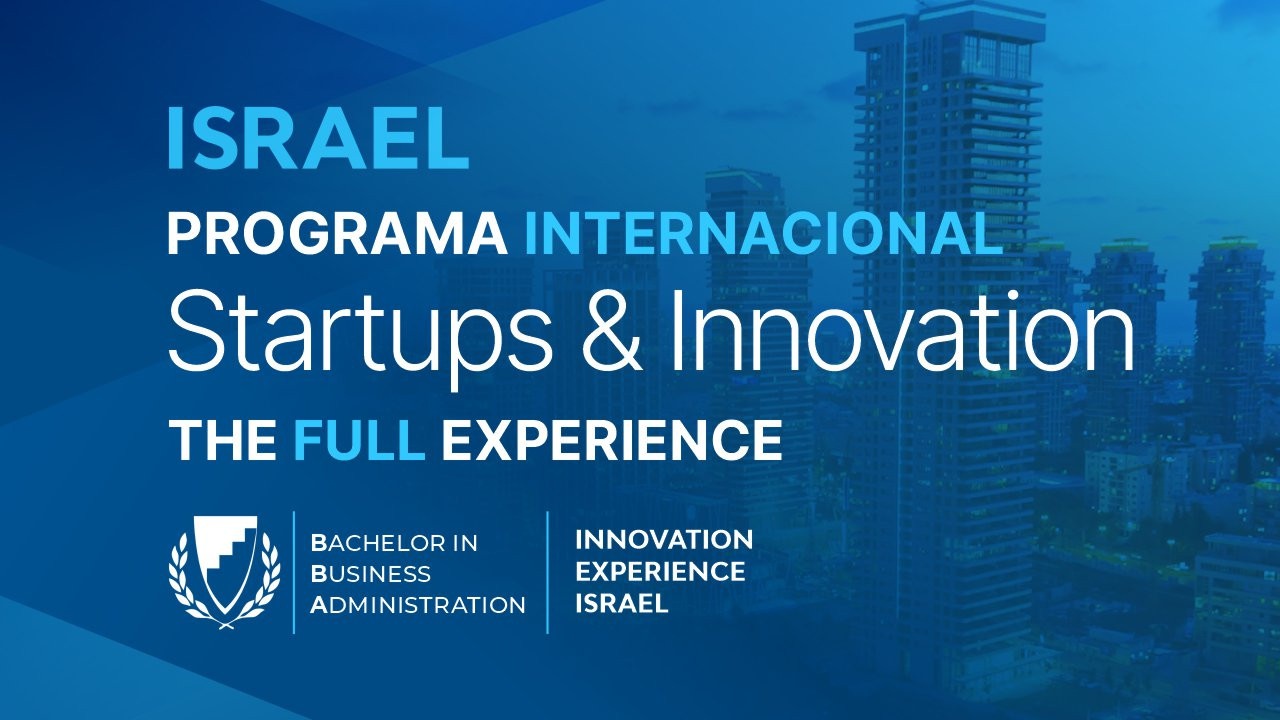 ISRAEL
PROGRAMA INTERNACIONAL
Startups & Innovation
THE FULL EXPERIENCE

BACHELOR IN BUSINESS ADMINISTRATION

INNOVATION EXPERIENCE ISRAEL